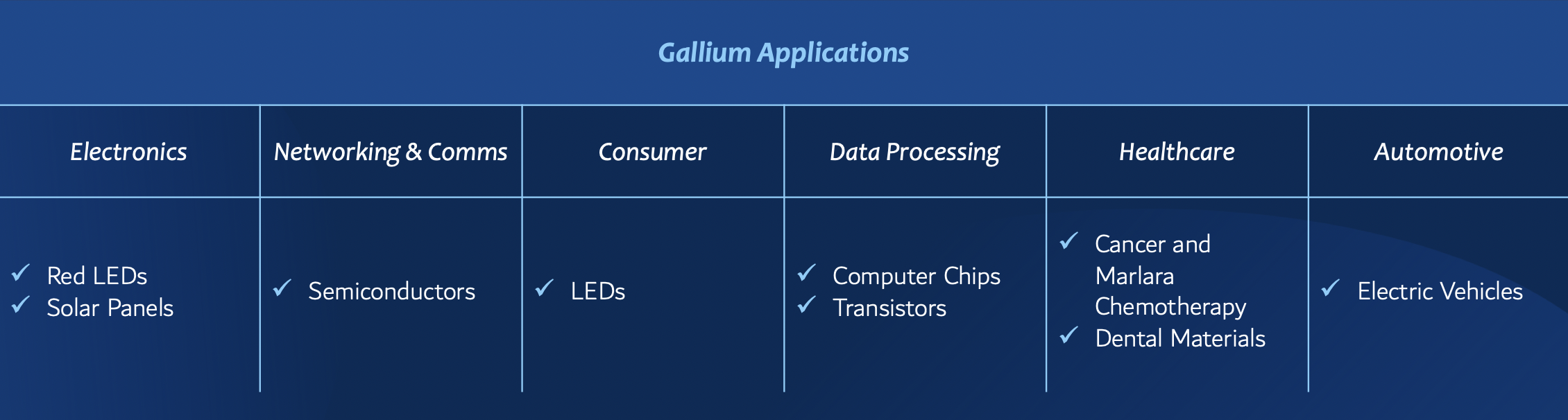 Gallium Applications

| Electronics | Networking & Comms | Consumer | Data Processing | Healthcare | Automotive |
|---|---|---|---|---|---|
| ✓ Red LEDs ✓ Solar Panels | ✓ Semiconductors | ✓ LEDs | ✓ Computer Chips ✓ Transistors | ✓ Cancer and Marlara Chemotherapy ✓ Dental Materials | ✓ Electric Vehicles |